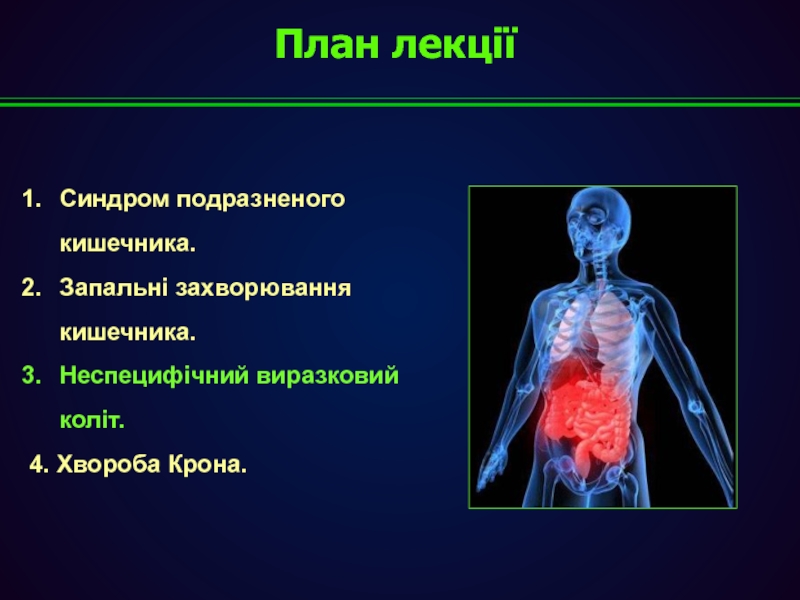 План лекції

1. Синдром подразненого кишечника.
2. Запальні захворювання кишечника.
3. Неспецифічний виразковий коліт.
4. Хвороба Крона.